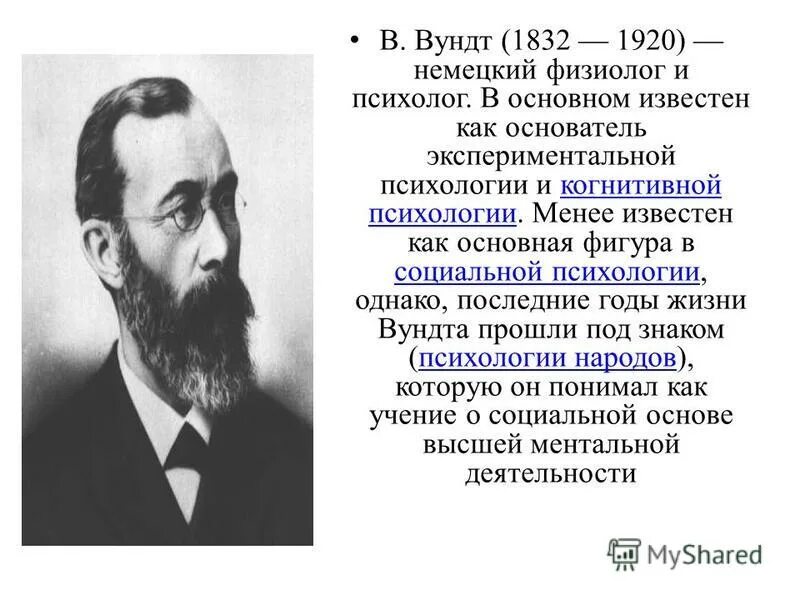 • В. Вундт (1832 — 1920) — немецкий физиолог и психолог. В основном известен как основатель экспериментальной психологии и когнитивной психологии. Менее известен как основная фигура в социальной психологии, однако, последние годы жизни Вундта прошли под знаком (психологии народов), которую он понимал как учение о социальной основе высшей ментальной деятельности

MyShared